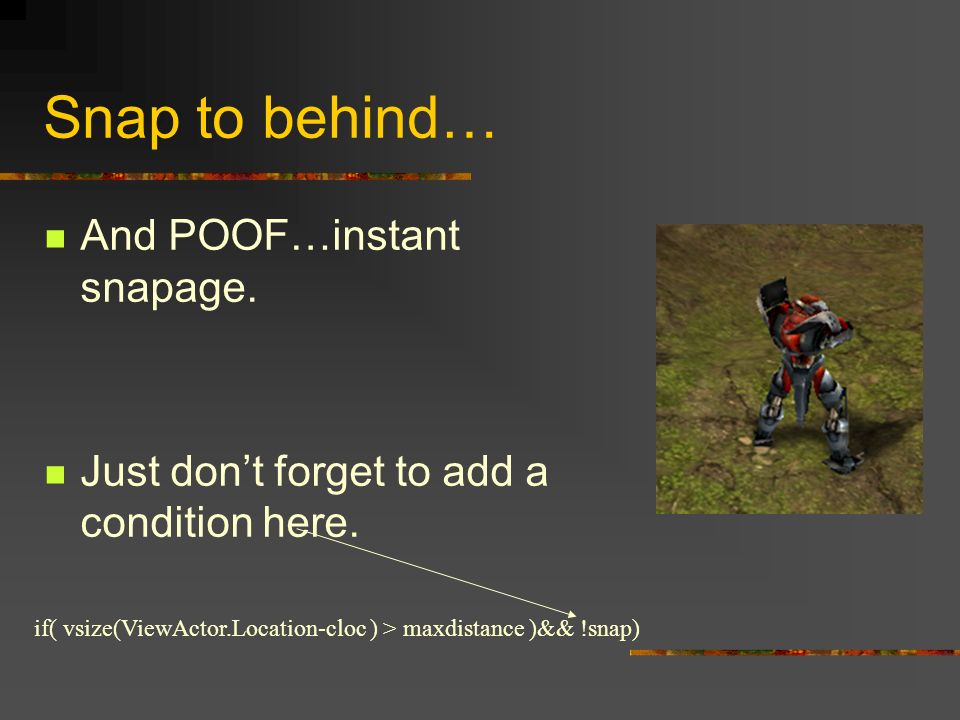 Snap to behind…

And POOF…instant snapage.

Just don’t forget to add a condition here.

if( vsize(ViewActor.Location-cloc ) > maxdistance )&& !snap)